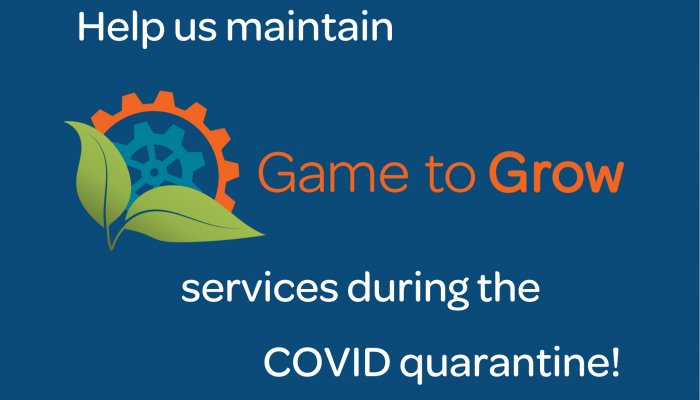 Help us maintain

Game to Grow

services during the

COVID quarantine!